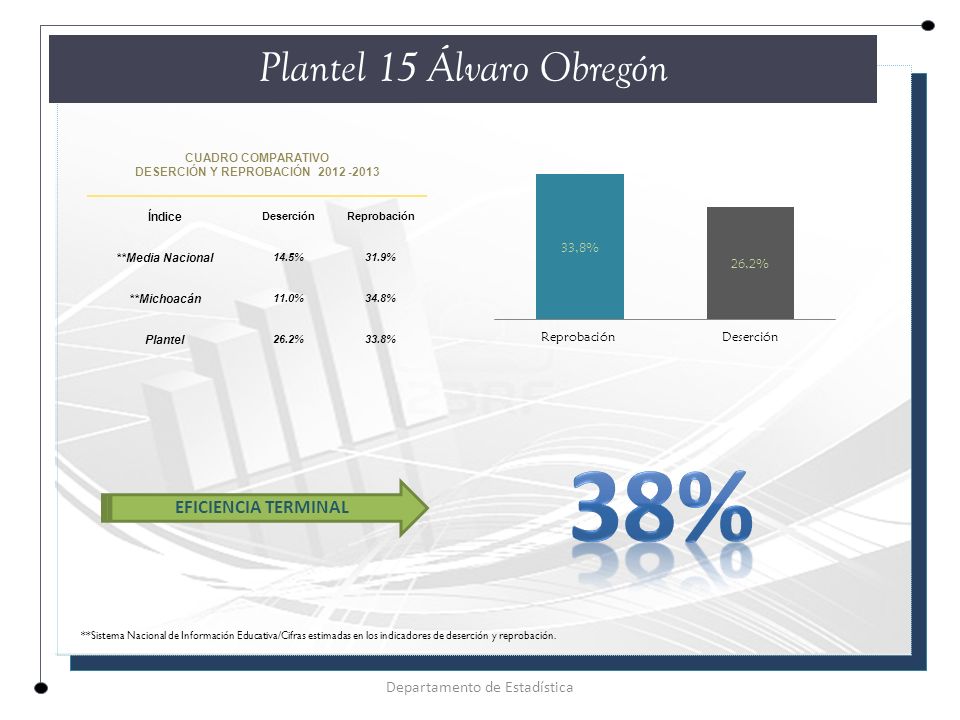 Plantel 15 Álvaro Obregón

CUADRO COMPARATIVO
DESERCIÓN Y REPROBACIÓN 2012 -2013

| Índice | Deserción | Reprobación |
|---|---|---|
| **Media Nacional | 14.5% | 31.9% |
| **Michoacán | 11.0% | 34.8% |
| Plantel | 26.2% | 33.8% |

33.8%
26.2%
Reprobación
Deserción

EFICIENCIA TERMINAL

38%

**Sistema Nacional de Información Educativa/Cifras estimadas en los indicadores de deserción y reprobación.

Departamento de Estadística